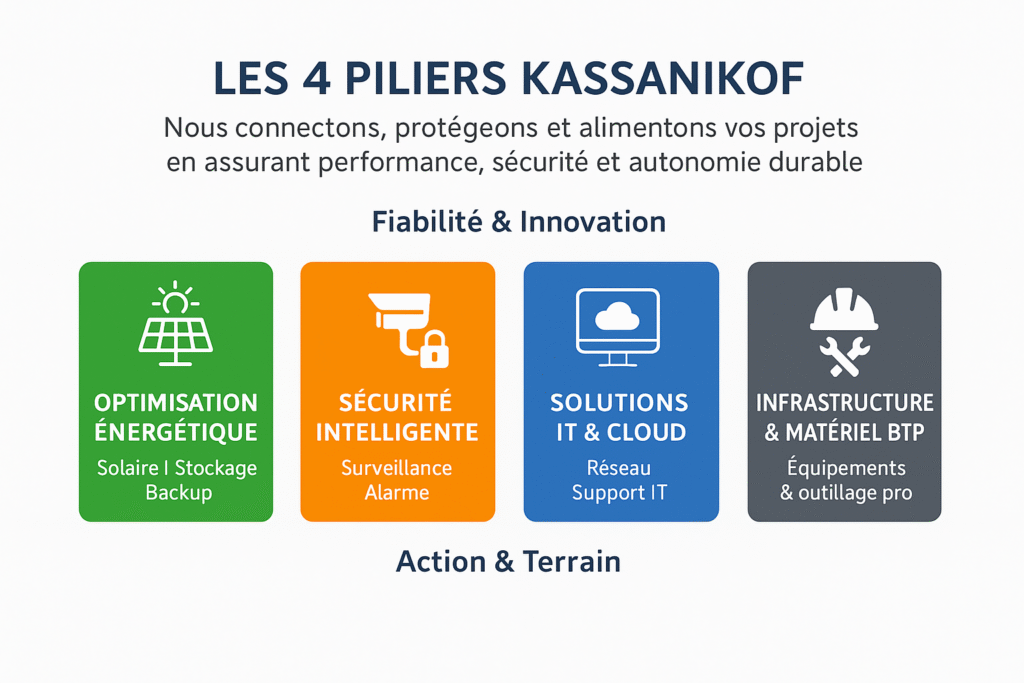 LES 4 PILIERS KASSANIKOF

Nous connectons, protégeons et alimentons vos projets en assurant performance, sécurité et autonomie durable

Fiabilité & Innovation

OPTIMISATION ÉNERGÉTIQUE
Solaire I Stockage Backup

SÉCURITÉ INTELLIGENTE
Surveillance Alarme

SOLUTIONS IT & CLOUD
Réseau Support IT

INFRASTRUCTURE & MATÉRIEL BTP
Équipements & outillage pro

Action & Terrain